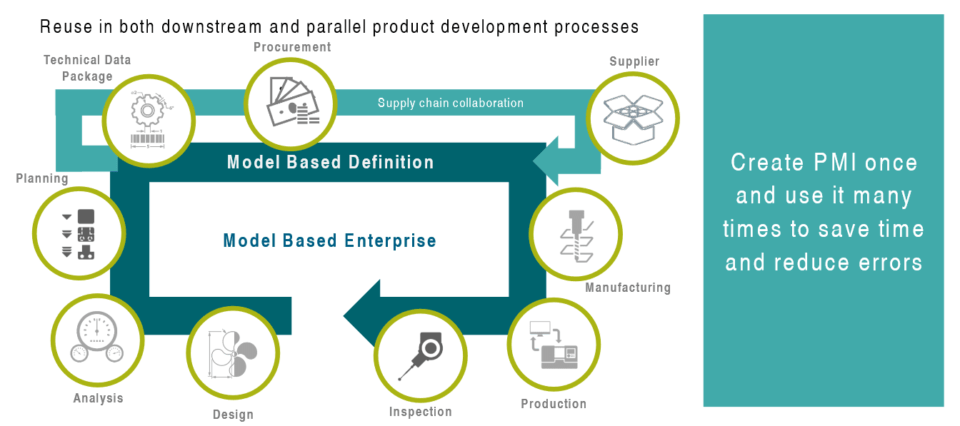 Reuse in both downstream and parallel product development processes

Technical Data Package

Procurement

Supplier

Supply chain collaboration

Model Based Definition

Planning

Model Based Enterprise

Manufacturing

Analysis

Design

Inspection

Production

Create PMI once and use it many times to save time and reduce errors